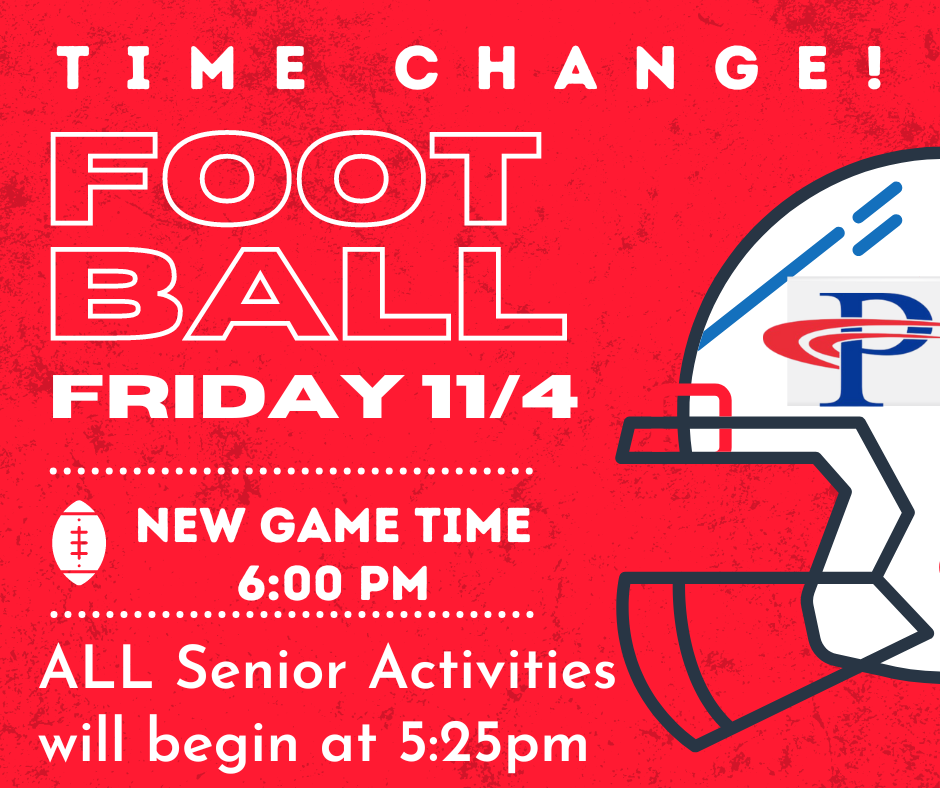 TIME CHANGE!

FOOT BALL

FRIDAY 11/4

NEW GAME TIME 6:00 PM

ALL Senior Activities will begin at 5:25pm

P